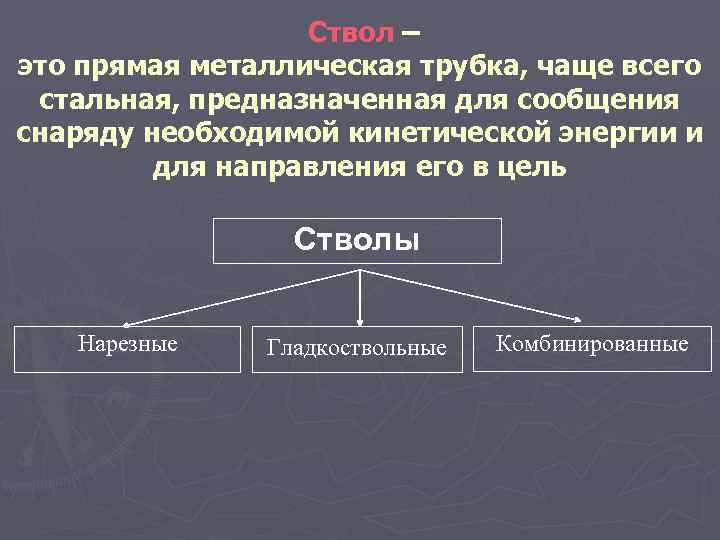 Ствол –
это прямая металлическая трубка, чаще всего стальная, предназначенная для сообщения снаряду необходимой кинетической энергии и для направления его в цель

Стволы

Нарезные

Гладкоствольные

Комбинированные